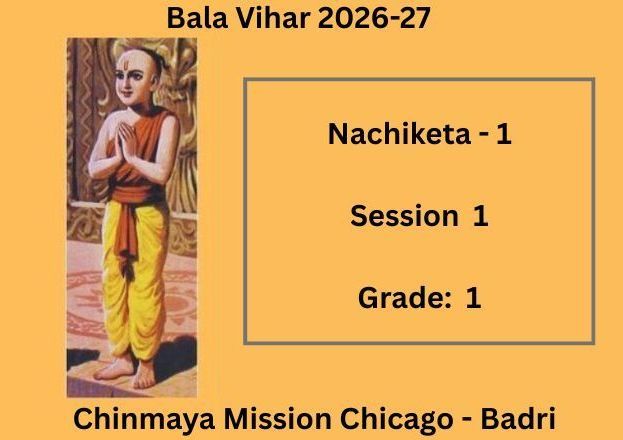 Bala Vihar 2026-27

Nachiketa - 1

Session 1

Grade: 1

Chinmaya Mission Chicago - Badri